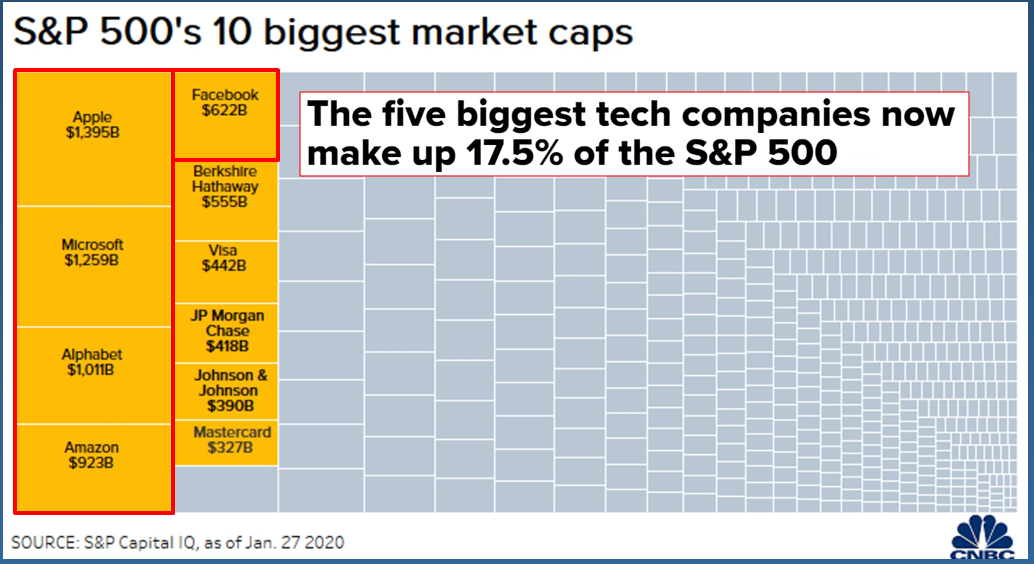 S&P 500's 10 biggest market caps

Apple
$1,395B

Microsoft
$1,259B

Alphabet
$1,011B

Amazon
$923B

Facebook
$622B

Berkshire Hathaway
$555B

Visa
$442B

JP Morgan Chase
$418B

Johnson & Johnson
$390B

Mastercard
$327B

The five biggest tech companies now make up 17.5% of the S&P 500

SOURCE: S&P Capital IQ, as of Jan. 27 2020

CNBC